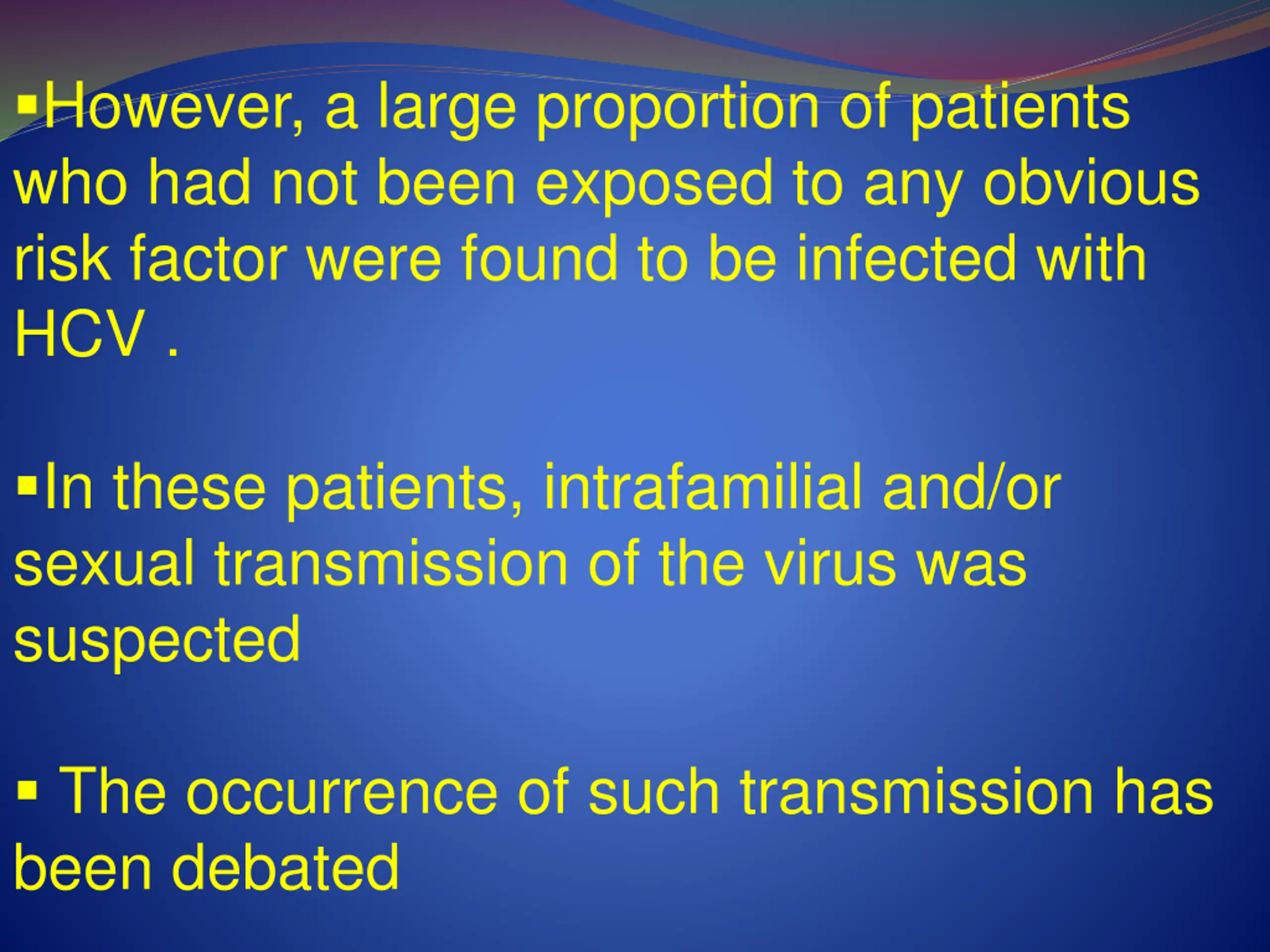 ▪However, a large proportion of patients who had not been exposed to any obvious risk factor were found to be infected with HCV .

▪In these patients, intrafamilial and/or sexual transmission of the virus was suspected

▪ The occurrence of such transmission has been debated